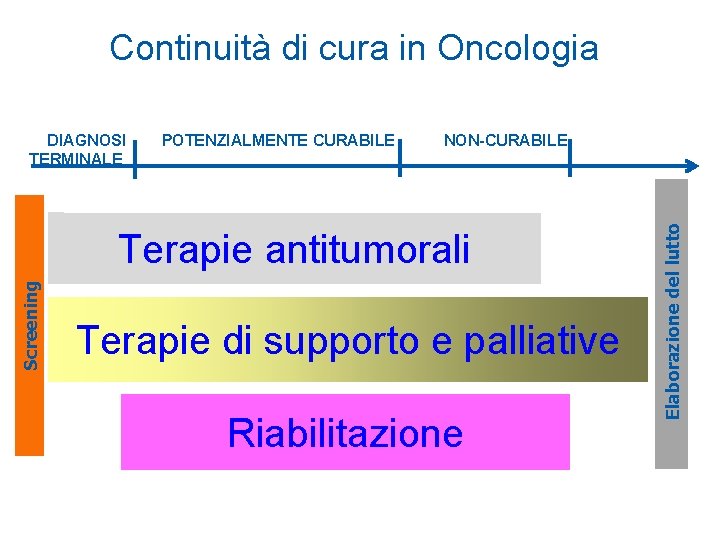 Continuità di cura in Oncologia

DIAGNOSI
POTENZIALMENTE CURABILE
NON-CURABILE
TERMINALE

Screening

Terapie antitumorali

Terapie di supporto e palliative

Riabilitazione

Elaborazione del lutto